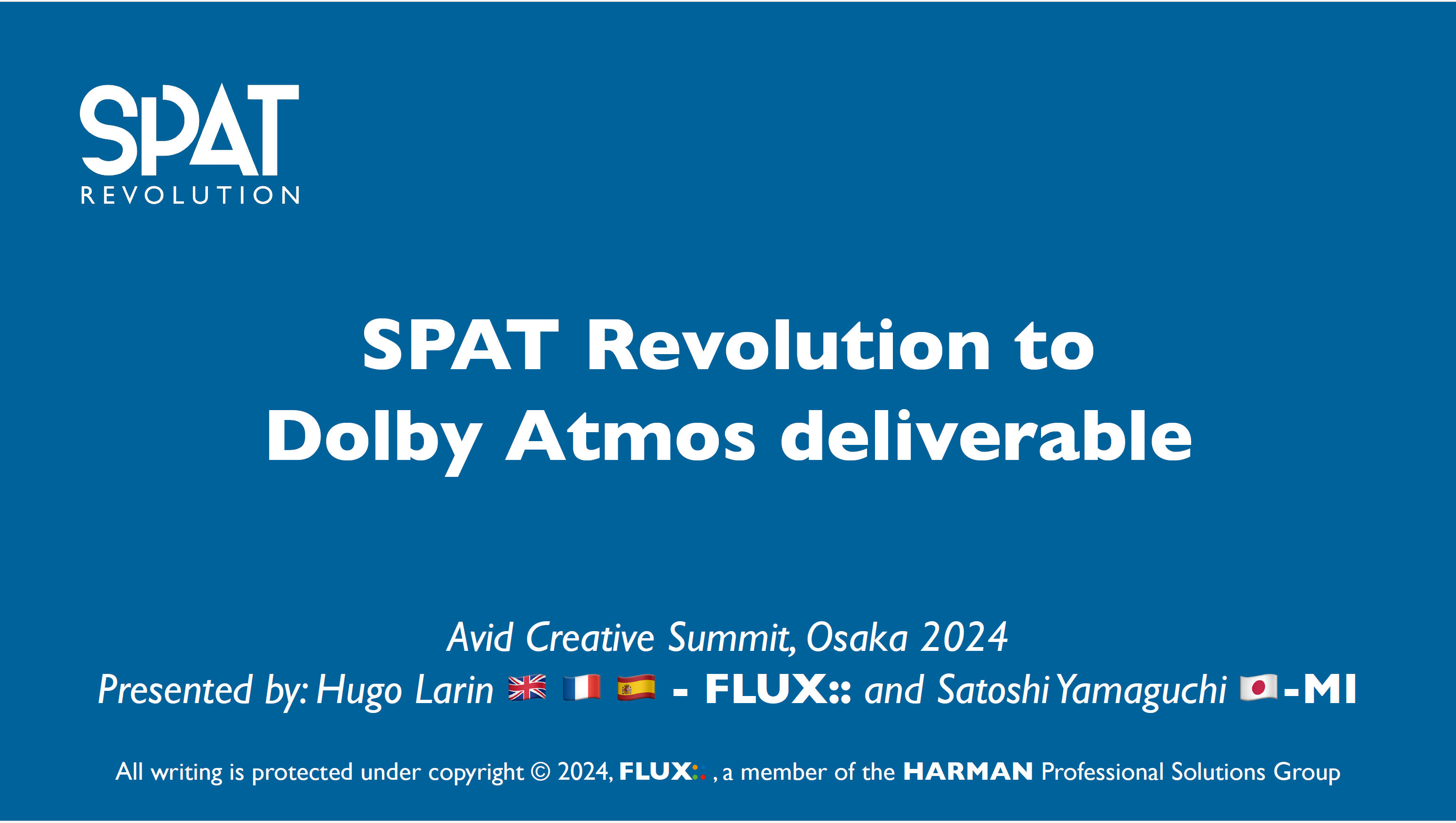 SPAT
REVOLUTION

SPAT Revolution to
Dolby Atmos deliverable

Avid Creative Summit, Osaka 2024
Presented by: Hugo Larin 🇬🇧 🇫🇷 🇪🇸 - FLUX:: and Satoshi Yamaguchi 🇯🇵 -MI

All writing is protected under copyright © 2024, FLUX:: , a member of the HARMAN Professional Solutions Group